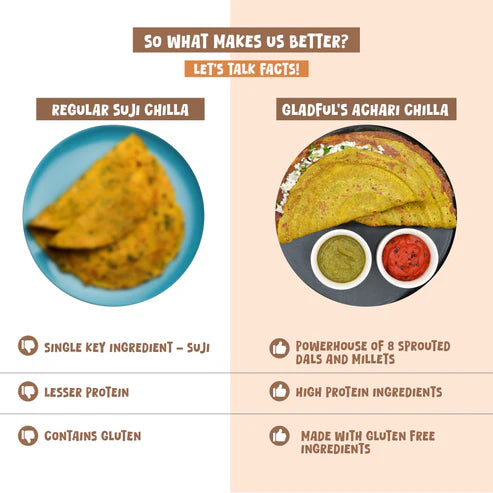 SO WHAT MAKES US BETTER?

LET'S TALK FACTS!

REGULAR SUJI CHILLA

SINGLE KEY INGREDIENT – SUJI

LESSER PROTEIN

CONTAINS GLUTEN

GLADFUL'S ACHARI CHILLA

POWERHOUSE OF 8 SPROUTED DALS AND MILLETS

HIGH PROTEIN INGREDIENTS

MADE WITH GLUTEN FREE INGREDIENTS